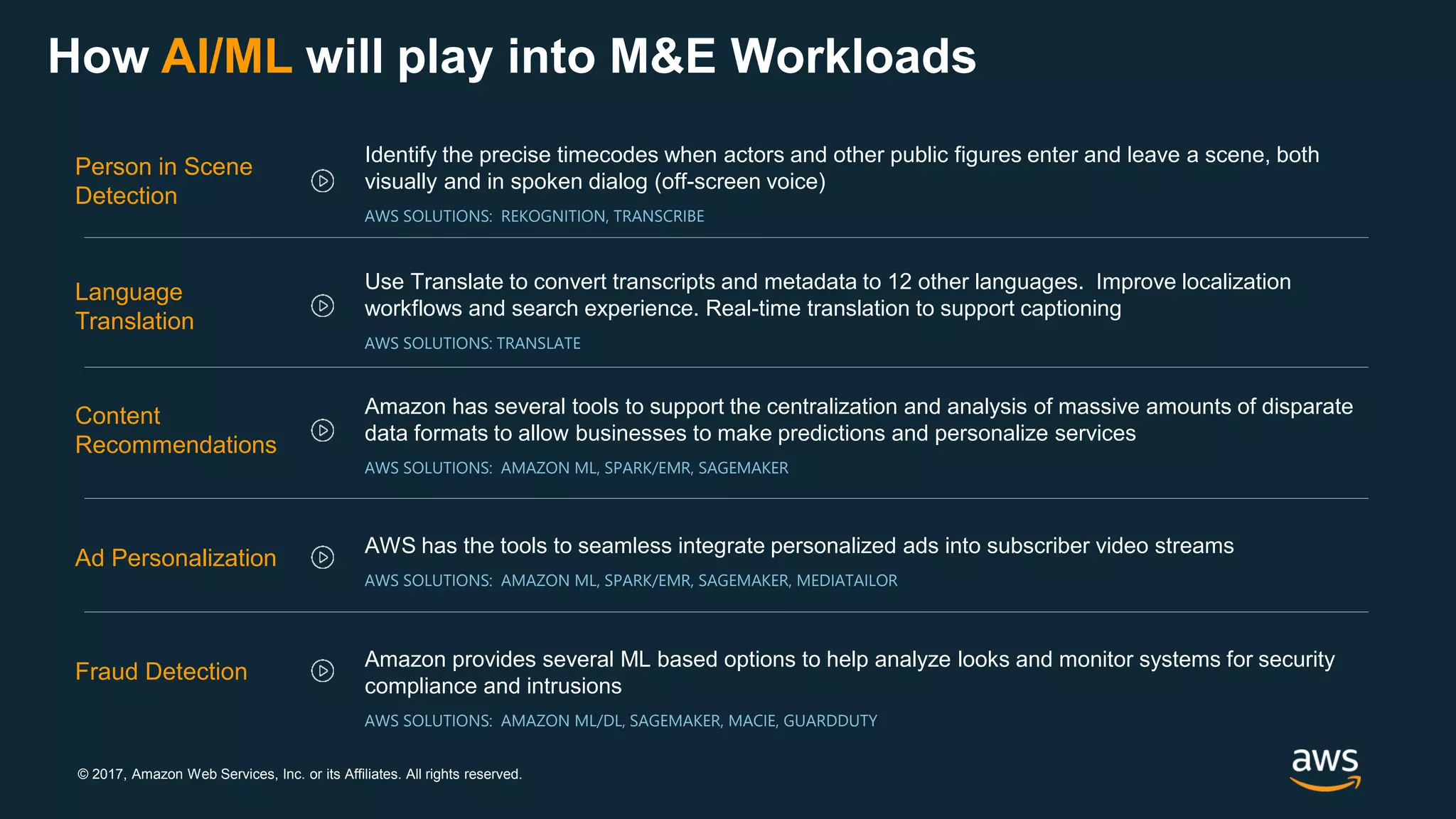 How AI/ML will play into M&E Workloads

Person in Scene Detection

Identify the precise timecodes when actors and other public figures enter and leave a scene, both visually and in spoken dialog (off-screen voice)

AWS SOLUTIONS: REKOGNITION, TRANSCRIBE

Language Translation

Use Translate to convert transcripts and metadata to 12 other languages. Improve localization workflows and search experience. Real-time translation to support captioning

AWS SOLUTIONS: TRANSLATE

Content Recommendations

Amazon has several tools to support the centralization and analysis of massive amounts of disparate data formats to allow businesses to make predictions and personalize services

AWS SOLUTIONS: AMAZON ML, SPARK/EMR, SAGEMAKER

Ad Personalization

AWS has the tools to seamless integrate personalized ads into subscriber video streams

AWS SOLUTIONS: AMAZON ML, SPARK/EMR, SAGEMAKER, MEDIATAILOR

Fraud Detection

Amazon provides several ML based options to help analyze looks and monitor systems for security compliance and intrusions

AWS SOLUTIONS: AMAZON ML/DL, SAGEMAKER, MACIE, GUARDDUTY

© 2017, Amazon Web Services, Inc. or its Affiliates. All rights reserved.

aws